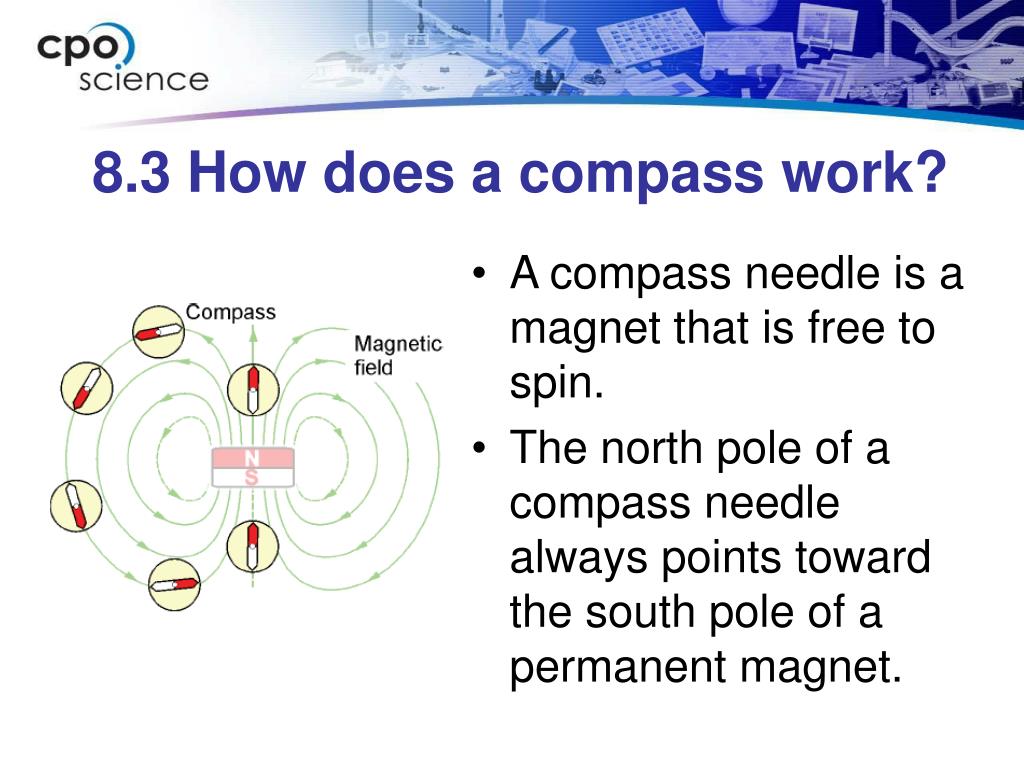 cpo science

8.3 How does a compass work?

Compass

Magnetic field

N
S

• A compass needle is a magnet that is free to spin.
• The north pole of a compass needle always points toward the south pole of a permanent magnet.